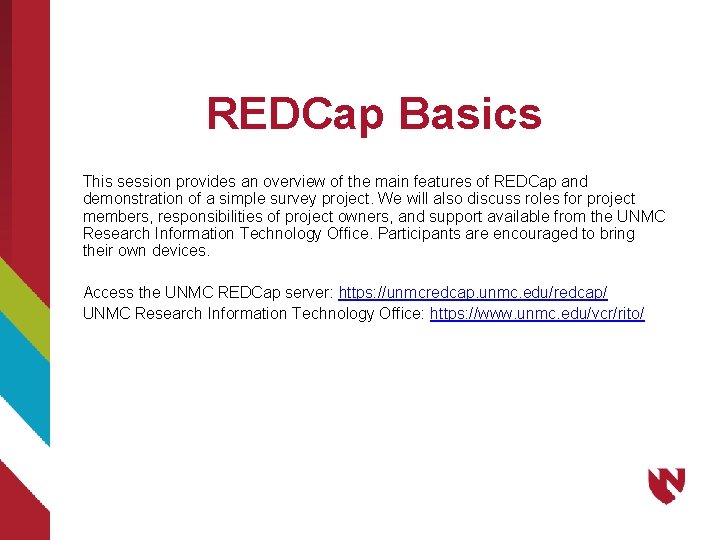 REDCap Basics

This session provides an overview of the main features of REDCap and demonstration of a simple survey project. We will also discuss roles for project members, responsibilities of project owners, and support available from the UNMC Research Information Technology Office. Participants are encouraged to bring their own devices.

Access the UNMC REDCap server: https://unmcredcap.unmc.edu/redcap/
UNMC Research Information Technology Office: https://www.unmc.edu/vcr/rito/